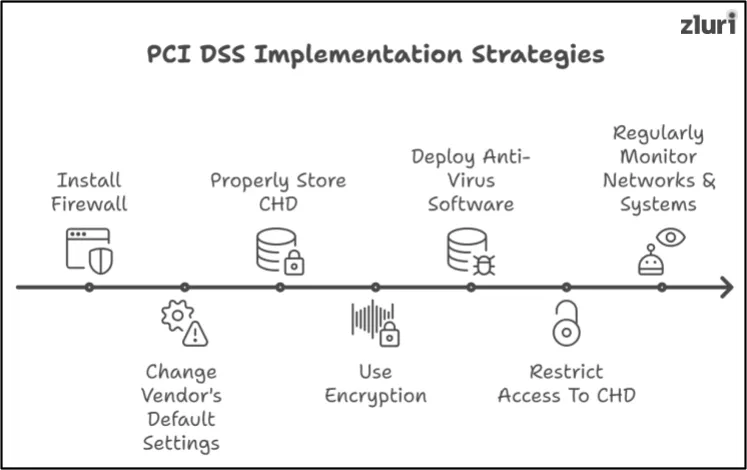 zluri

PCI DSS Implementation Strategies

Install Firewall

Change Vendor's Default Settings

Properly Store CHD

Use Encryption

Deploy Anti-Virus Software

Restrict Access To CHD

Regularly Monitor Networks & Systems